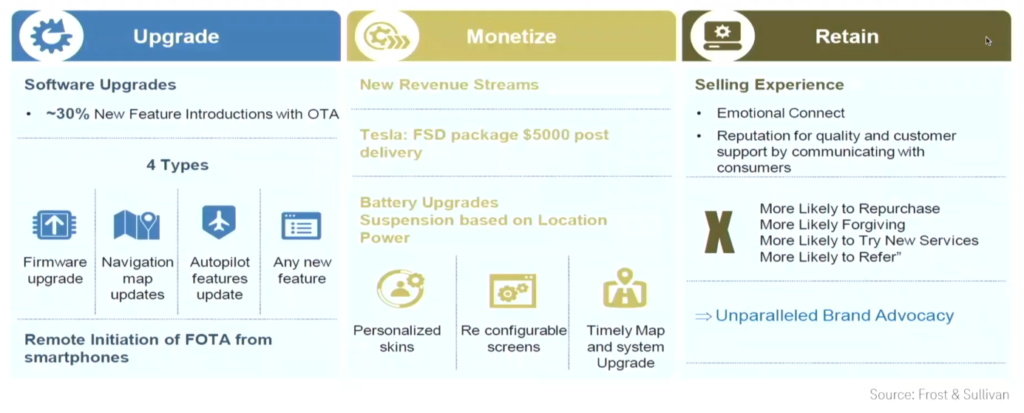 Upgrade

Software Upgrades

• ~30% New Feature Introductions with OTA

4 Types

Firmware upgrade

Navigation map updates

Autopilot features update

Any new feature

Remote Initiation of FOTA from smartphones

Monetize

New Revenue Streams

Tesla: FSD package $5000 post delivery

Battery Upgrades
Suspension based on Location
Power

Personalized skins

Re configurable screens

Timely Map and system Upgrade

Retain

Selling Experience

• Emotional Connect
• Reputation for quality and customer support by communicating with consumers

X

More Likely to Repurchase
More Likely Forgiving
More Likely to Try New Services
More Likely to Refer"

⇒ Unparalleled Brand Advocacy

Source: Frost & Sullivan